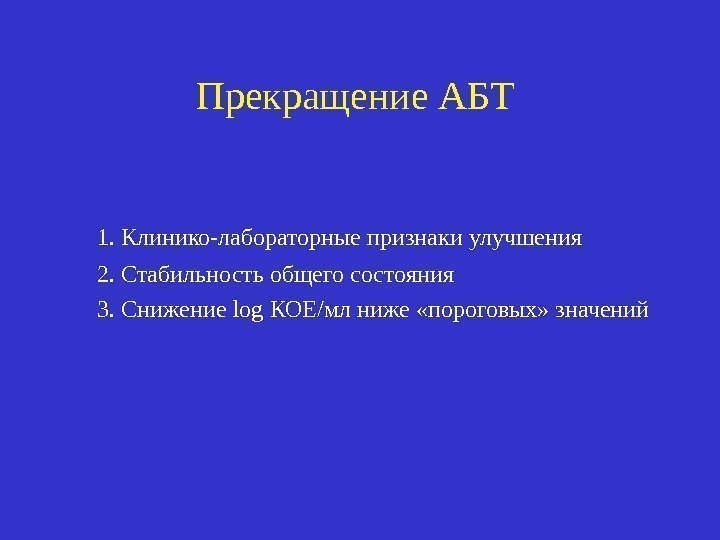 Прекращение АБТ

1. Клинико-лабораторные признаки улучшения

2. Стабильность общего состояния

3. Снижение log КОЕ/мл ниже «пороговых» значений